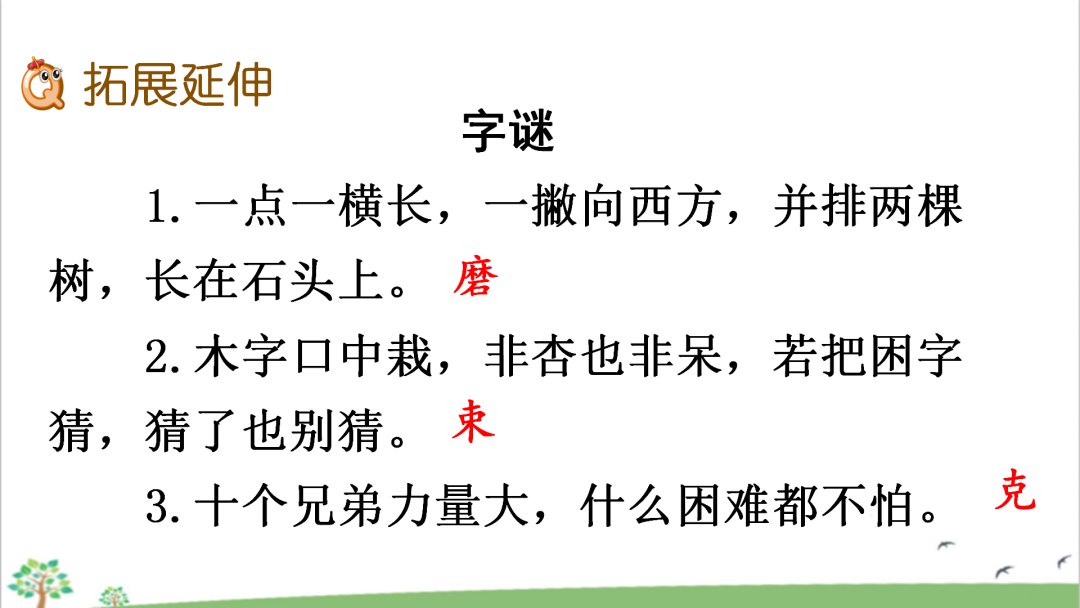 拓展延伸

字谜

1. 一点一横长，一撇向西方，并排两棵树，长在石头上。 磨

2. 木字口中栽，非杏也非呆，若把困字猜，猜了也别猜。 束

3. 十个兄弟力量大，什么困难都不怕。 克